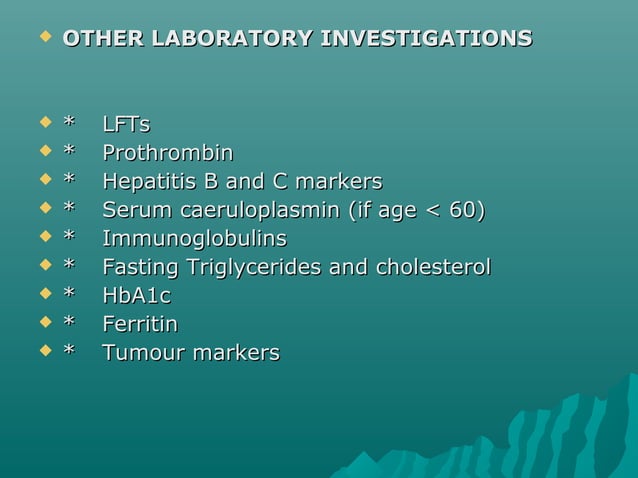 OTHER LABORATORY INVESTIGATIONS

* LFTs
* Prothrombin
* Hepatitis B and C markers
* Serum caeruloplasmin (if age < 60)
* Immunoglobulins
* Fasting Triglycerides and cholesterol
* HbA1c
* Ferritin
* Tumour markers